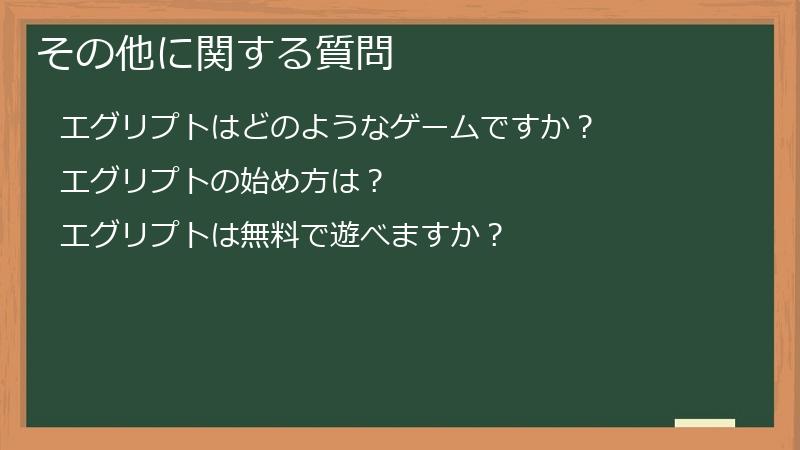 その他に関する質問

エグリプトはどのようなゲームですか？

エグリプトの始め方は？

エグリプトは無料で遊べますか？